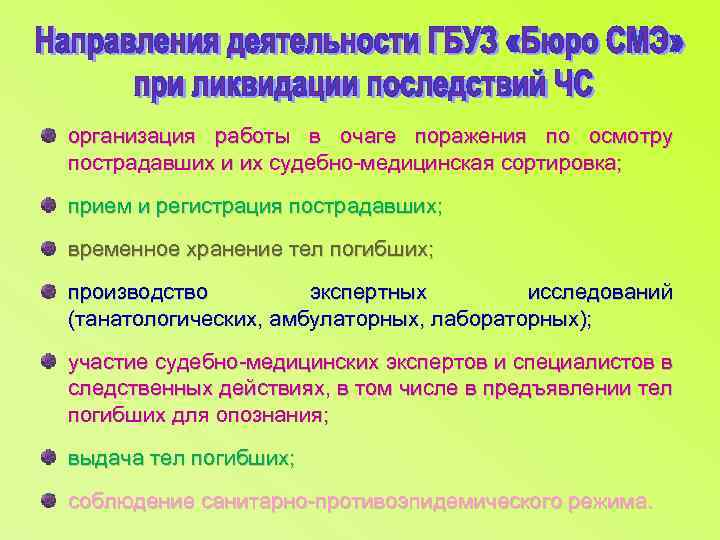 Направления деятельности ГБУЗ «Бюро СМЭ» при ликвидации последствий ЧС

организация работы в очаге поражения по осмотру пострадавших и их судебно-медицинская сортировка;

прием и регистрация пострадавших;

временное хранение тел погибших;

производство экспертных исследований (танатологических, амбулаторных, лабораторных);

участие судебно-медицинских экспертов и специалистов в следственных действиях, в том числе в предъявлении тел погибших для опознания;

выдача тел погибших;

соблюдение санитарно-противоэпидемического режима.